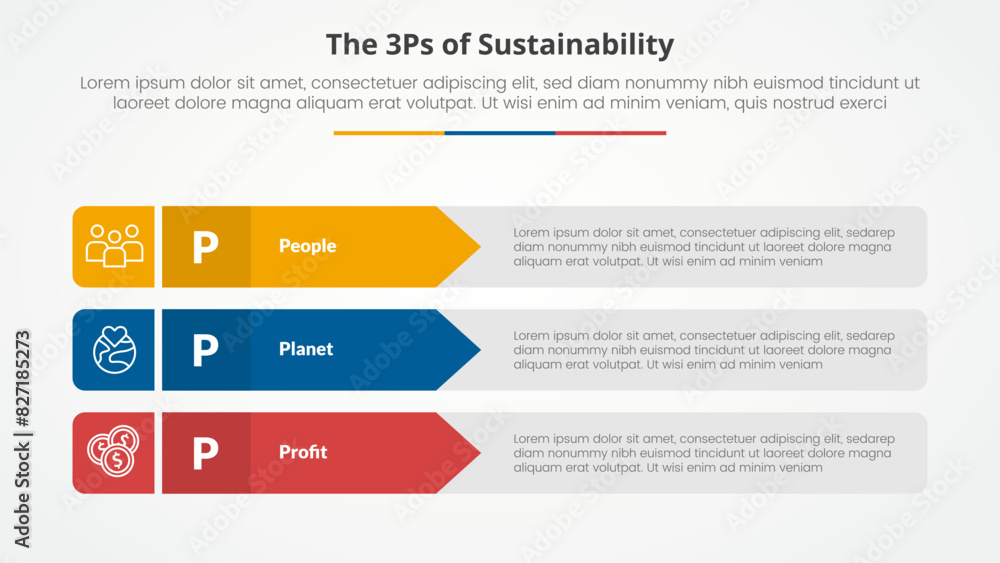 The 3Ps of Sustainability

Lorem ipsum dolor sit amet, consectetuer adipiscing elit, sed diam nonummy nibh euismod tincidunt ut laoreet dolore magna aliquam erat volutpat. Ut wisi enim ad minim veniam, quis nostrud exerci

P People

Lorem ipsum dolor sit amet, consectetuer adipiscing elit, sedarep diam nonummy nibh euismod tincidunt ut laoreet dolore magna aliquam erat volutpat. Ut wisi enim ad minim veniam

P Planet

Lorem ipsum dolor sit amet, consectetuer adipiscing elit, sedarep diam nonummy nibh euismod tincidunt ut laoreet dolore magna aliquam erat volutpat. Ut wisi enim ad minim veniam

P Profit

Lorem ipsum dolor sit amet, consectetuer adipiscing elit, sedarep diam nonummy nibh euismod tincidunt ut laoreet dolore magna aliquam erat volutpat. Ut wisi enim ad minim veniam

Adobe Stock | #827185273